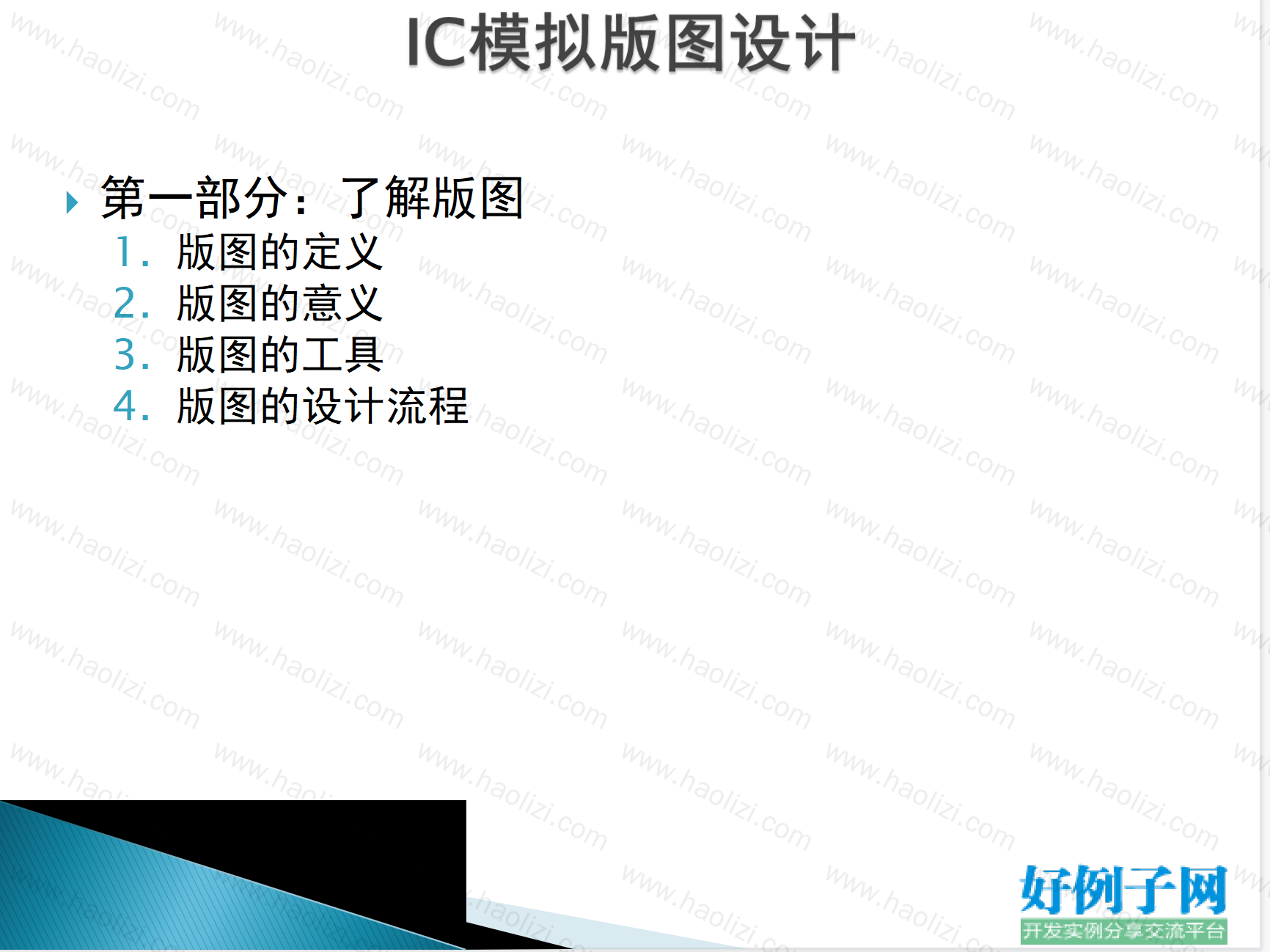 IC模拟版图设计

第一部分：了解版图

1. 版图的定义
2. 版图的意义
3. 版图的工具
4. 版图的设计流程

www.haolizi.com

好例子网
开发实例分享交流平台